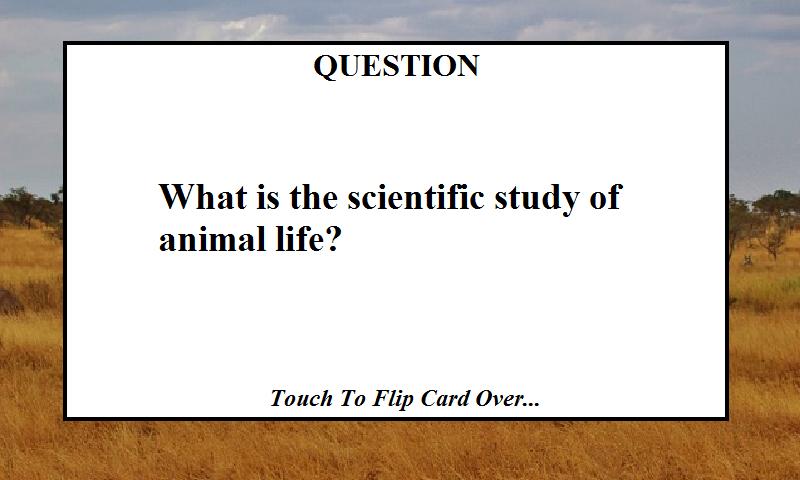 QUESTION

What is the scientific study of animal life?

Touch To Flip Card Over...